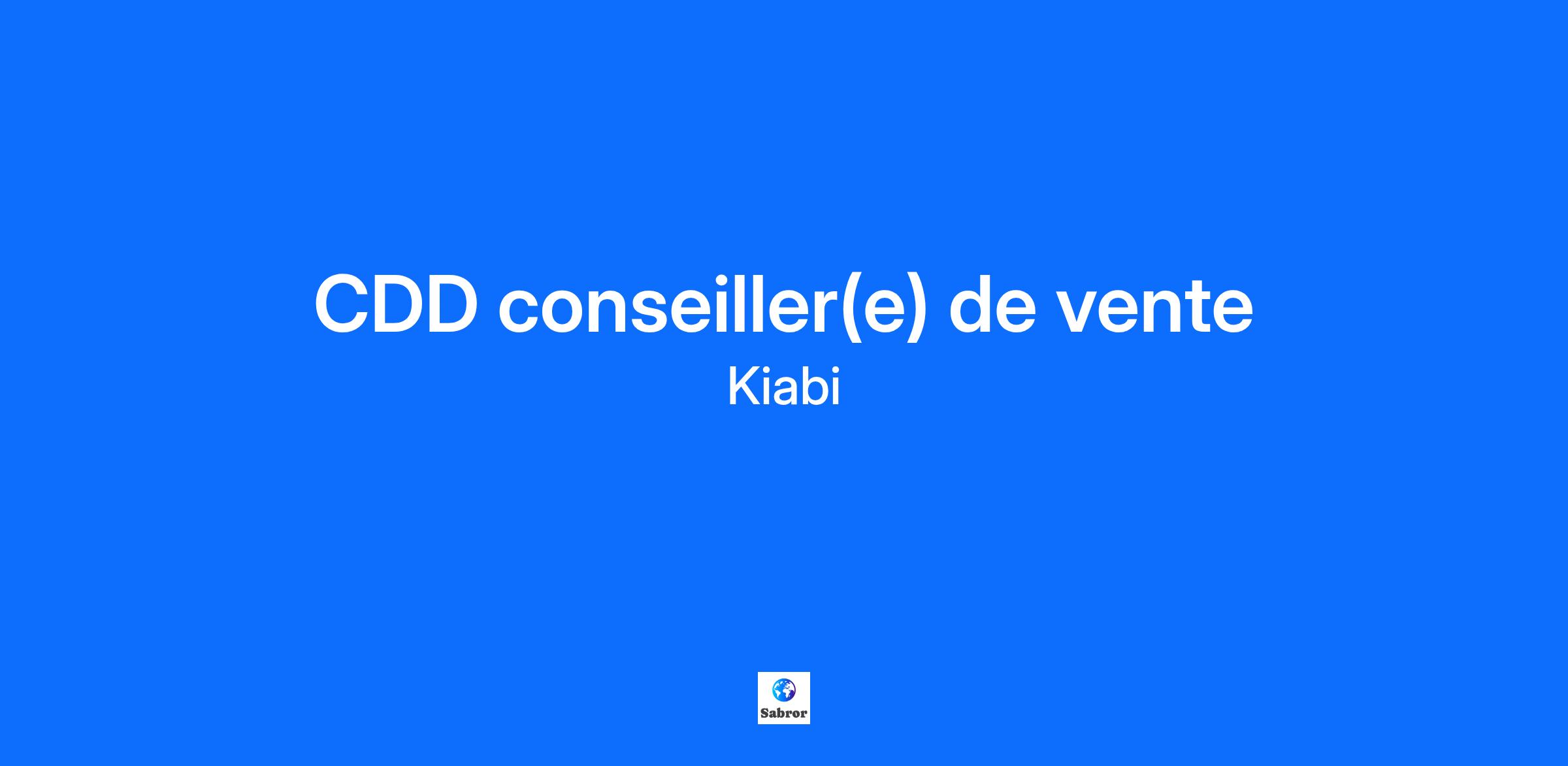 CDD conseiller(e) de vente
Kiabi

Sabror